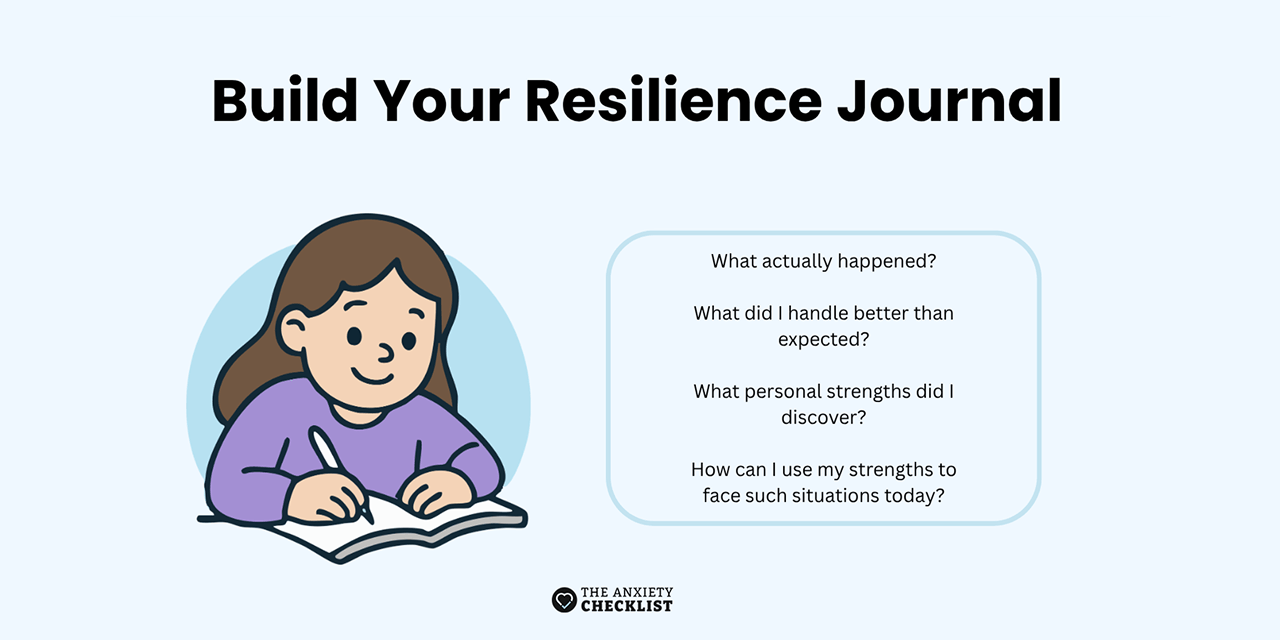 Build Your Resilience Journal

What actually happened?

What did I handle better than expected?

What personal strengths did I discover?

How can I use my strengths to face such situations today?

THE ANXIETY CHECKLIST